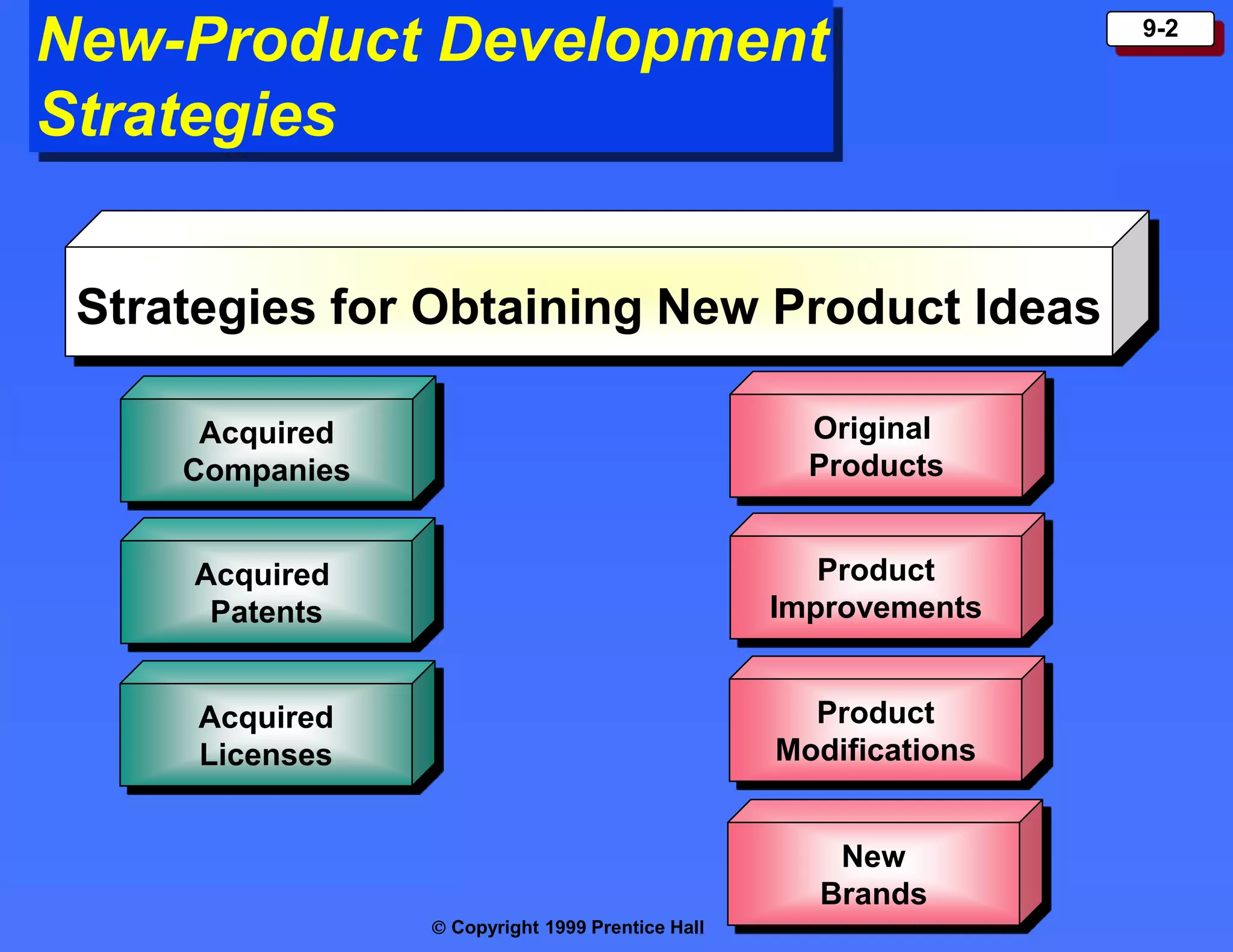 New-Product Development Strategies

9-2

Strategies for Obtaining New Product Ideas

Acquired Companies

Acquired Patents

Acquired Licenses

Original Products

Product Improvements

Product Modifications

New Brands

© Copyright 1999 Prentice Hall